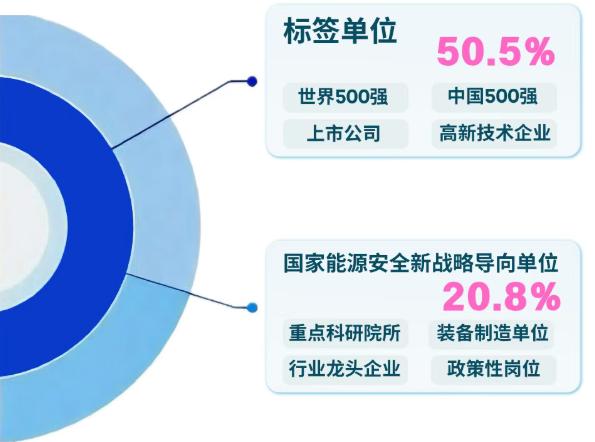 标签单位
50.5%
世界500强
中国500强
上市公司
高新技术企业

国家能源安全新战略导向单位
20.8%
重点科研院所
装备制造单位
行业龙头企业
政策性岗位